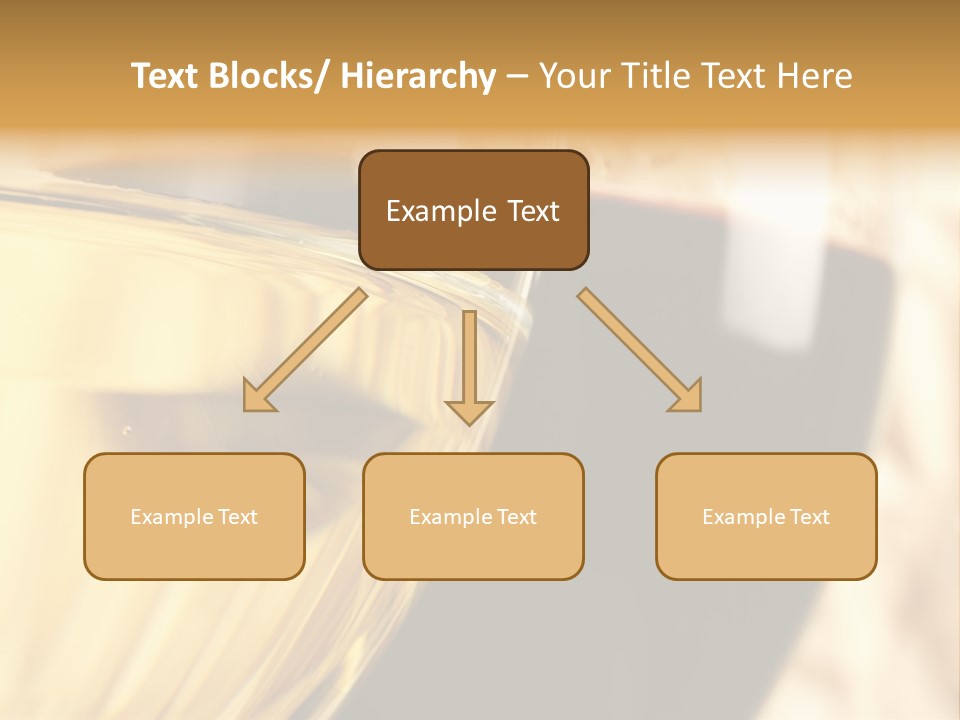 Text Blocks/ Hierarchy – Your Title Text Here

Example Text

Example Text

Example Text

Example Text